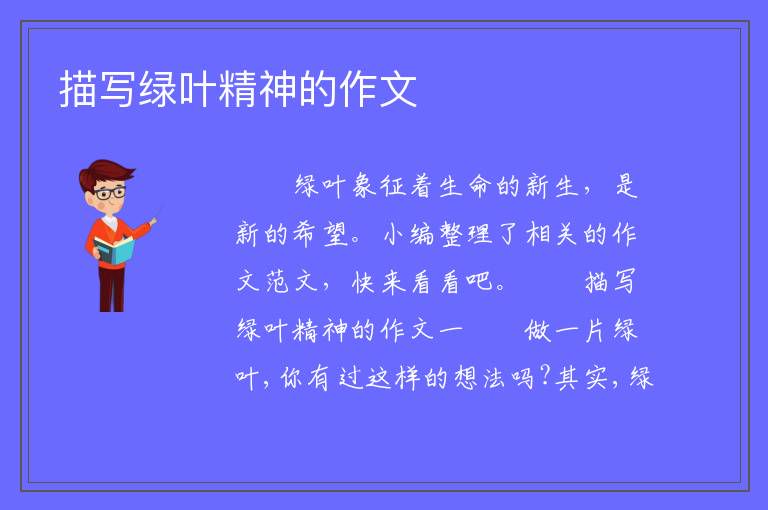 描写绿叶精神的作文

绿叶象征着生命的新生，是新的希望。小编整理了相关的作文范文，快来看看吧。　　描写绿叶精神的作文一　　做一片绿叶，你有过这样的想法吗？其实，绿